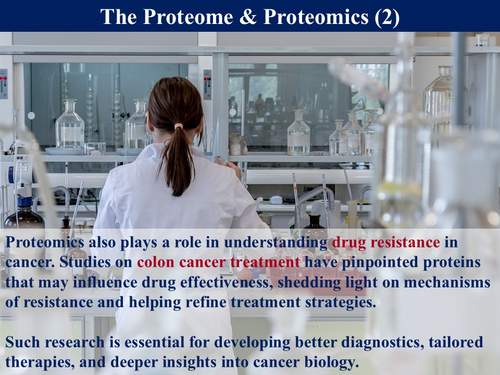 The Proteome & Proteomics (2)

Proteomics also plays a role in understanding drug resistance in cancer. Studies on colon cancer treatment have pinpointed proteins that may influence drug effectiveness, shedding light on mechanisms of resistance and helping refine treatment strategies.

Such research is essential for developing better diagnostics, tailored therapies, and deeper insights into cancer biology.